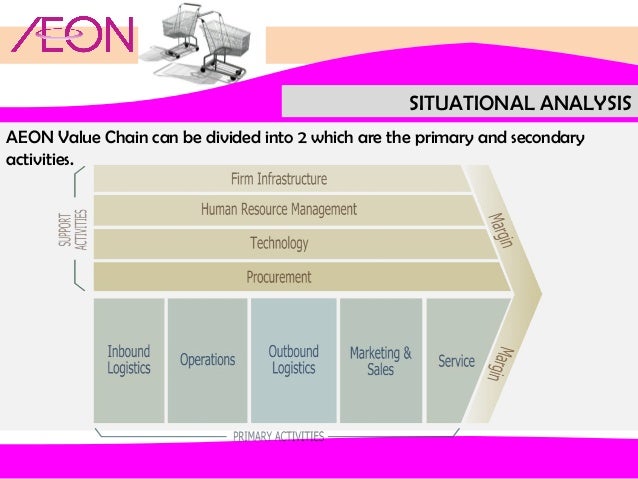 ÆON

SITUATIONAL ANALYSIS

AEON Value Chain can be divided into 2 which are the primary and secondary activities.

SUPPORT ACTIVITIES

Firm Infrastructure

Human Resource Management

Technology

Procurement

Margin

Inbound Logistics

Operations

Outbound Logistics

Marketing & Sales

Service

Margin

PRIMARY ACTIVITIES